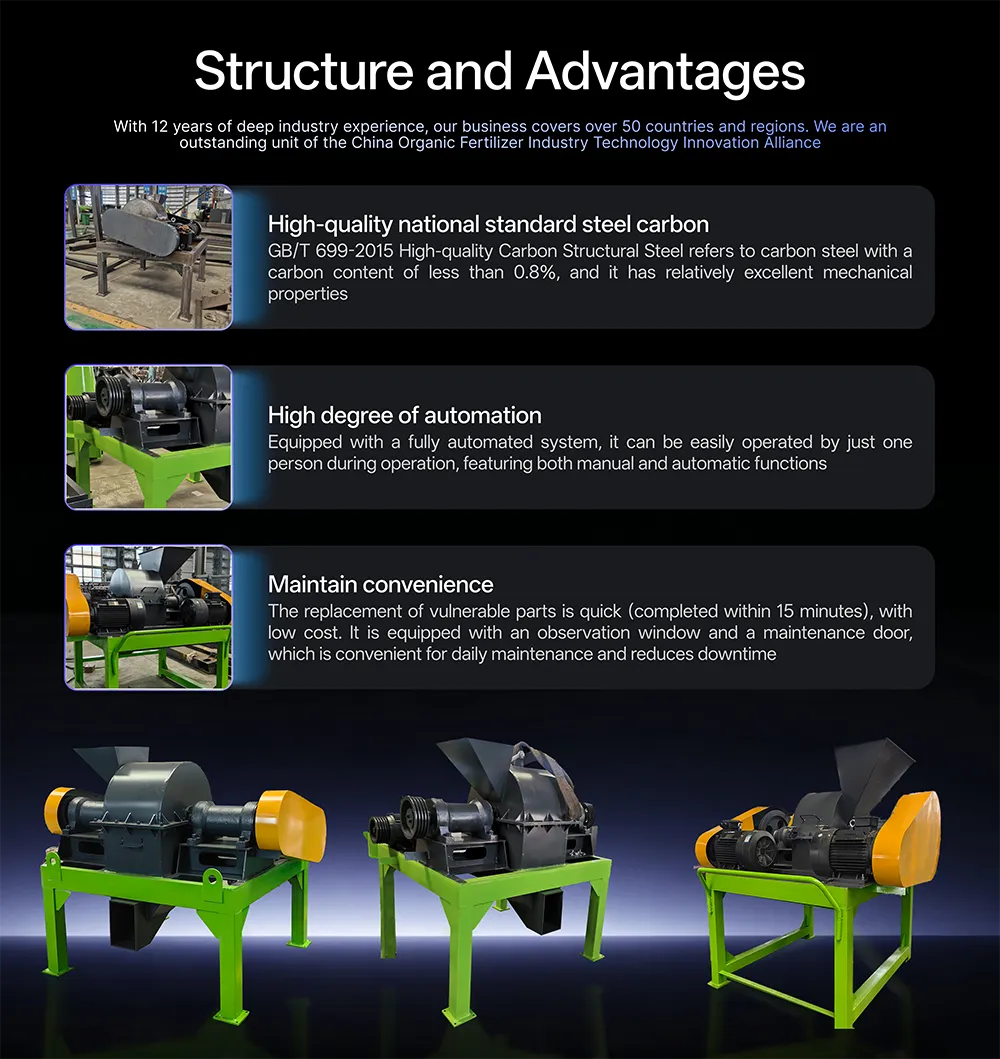 Structure and Advantages

With 12 years of deep industry experience, our business covers over 50 countries and regions. We are an outstanding unit of the China Organic Fertilizer Industry Technology Innovation Alliance

High-quality national standard steel carbon

GB/T 699-2015 High-quality Carbon Structural Steel refers to carbon steel with a carbon content of less than 0.8%, and it has relatively excellent mechanical properties

High degree of automation

Equipped with a fully automated system, it can be easily operated by just one person during operation, featuring both manual and automatic functions

Maintain convenience

The replacement of vulnerable parts is quick (completed within 15 minutes), with low cost. It is equipped with an observation window and a maintenance door, which is convenient for daily maintenance and reduces downtime